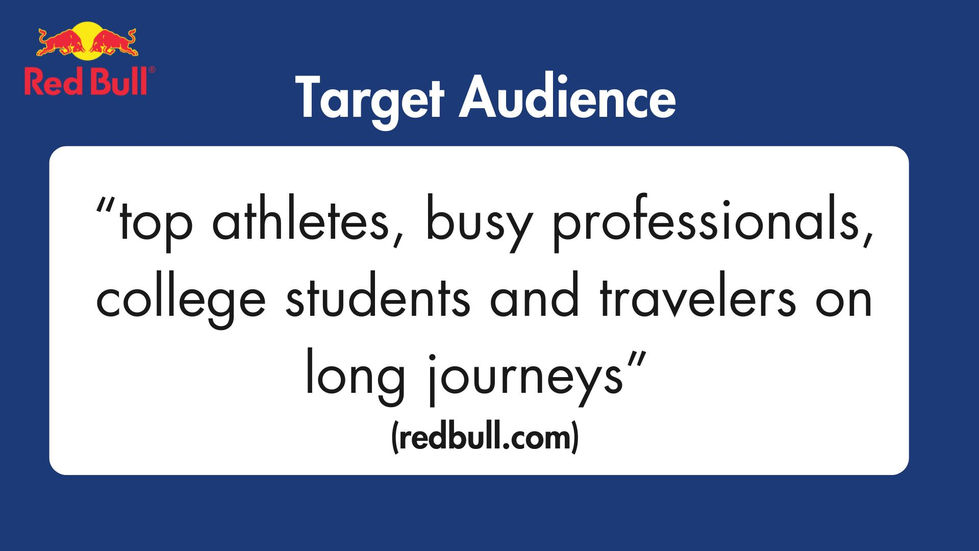 Red Bull®

Target Audience

“top athletes, busy professionals, college students and travelers on long journeys”

(redbull.com)